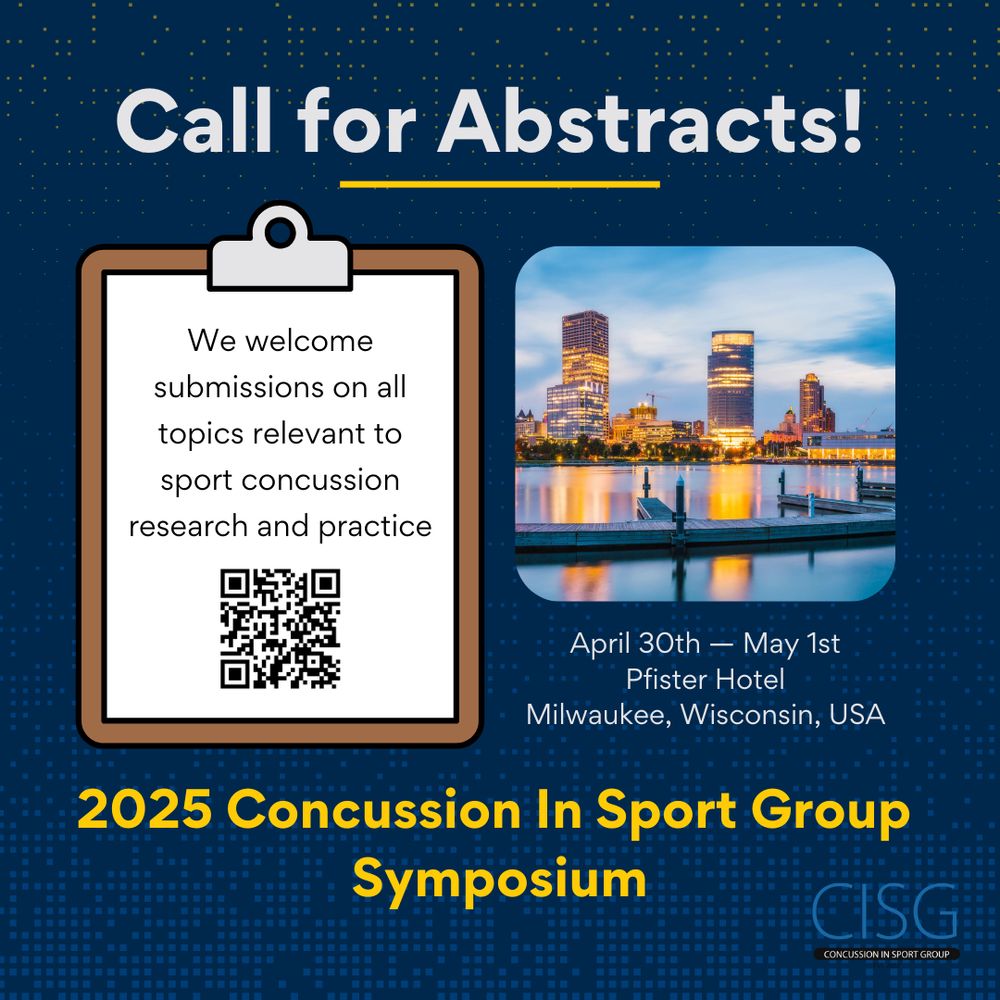 Call for Abstracts!

We welcome submissions on all topics relevant to sport concussion research and practice

April 30th — May 1st
Pfister Hotel
Milwaukee, Wisconsin, USA

2025 Concussion In Sport Group Symposium

CISG
CONCUSSION IN SPORT GROUP